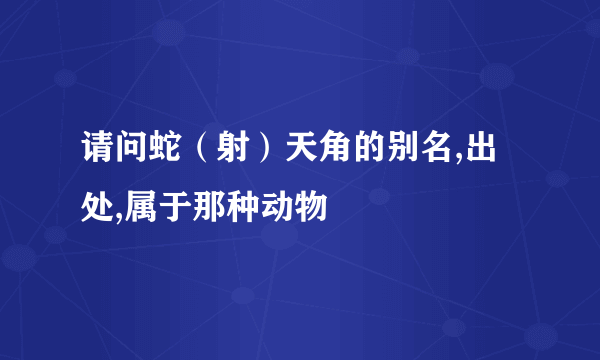 请问蛇（射）天角的别名,出处,属于那种动物